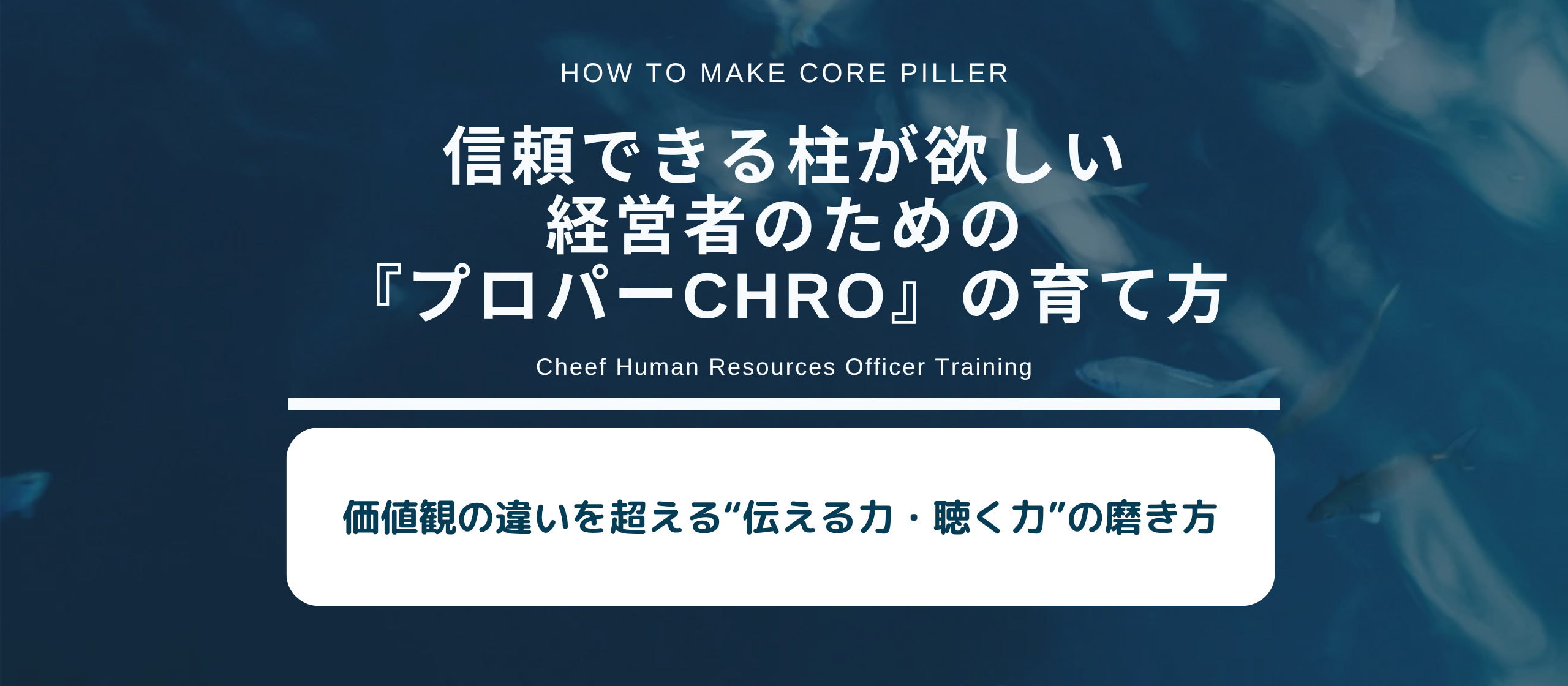 HOW TO MAKE CORE PILLER

信頼できる柱が欲しい
経営者のための
『プロパーCHRO』の育て方

Cheef Human Resources Officer Training

価値観の違いを超える“伝える力・聴く力”の磨き方